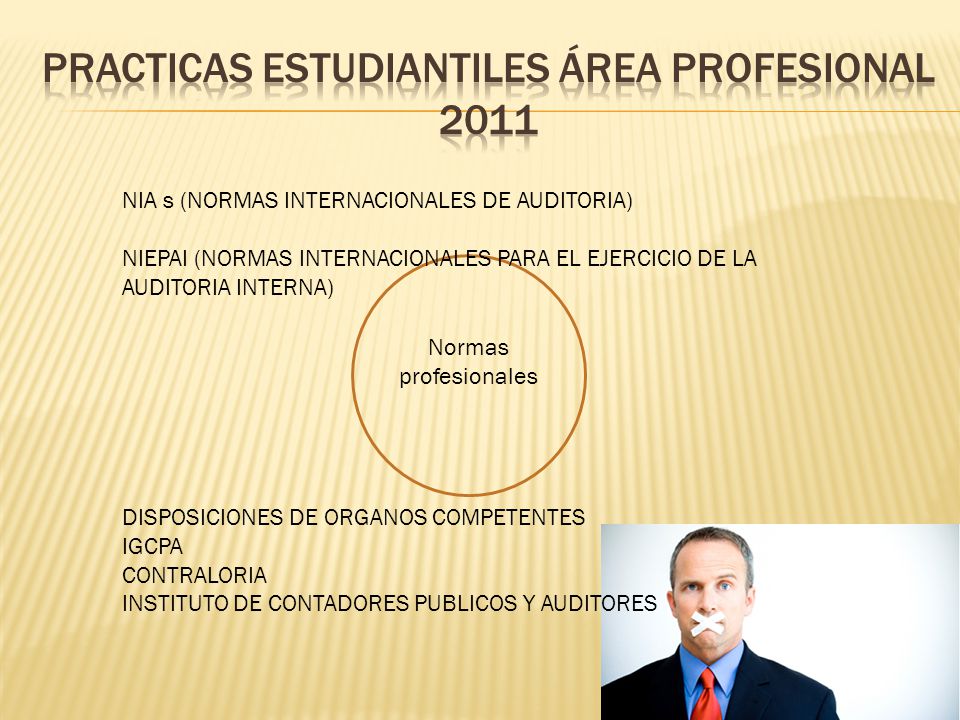 PRACTICAS ESTUDIANTILES ÁREA PROFESIONAL 2011

NIA s (NORMAS INTERNACIONALES DE AUDITORIA)

NIEPAI (NORMAS INTERNACIONALES PARA EL EJERCICIO DE LA AUDITORIA INTERNA)

Normas profesionales

DISPOSICIONES DE ORGANOS COMPETENTES
IGCPA
CONTRALORIA
INSTITUTO DE CONTADORES PUBLICOS Y AUDITORES